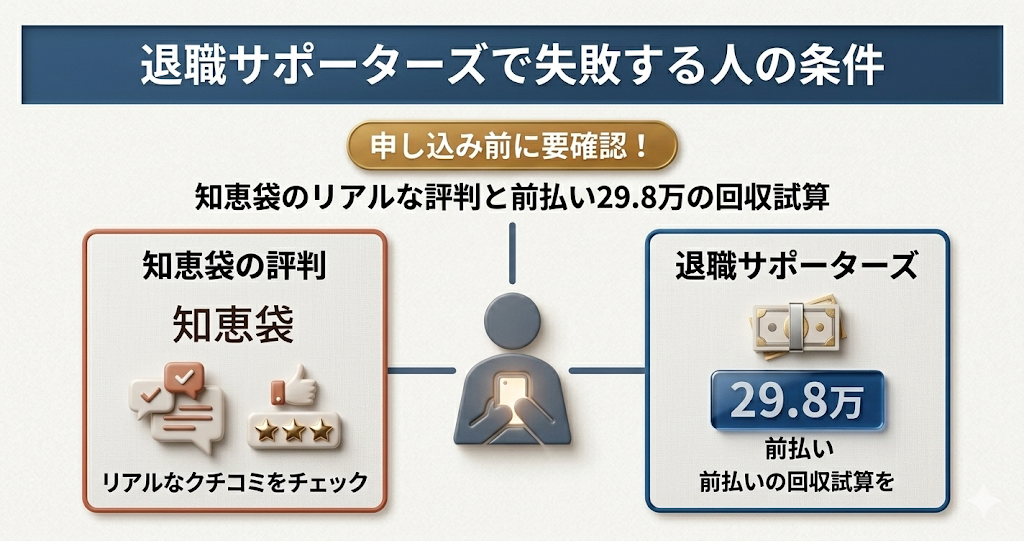 退職サポーターズで失敗する人の条件

申し込み前に要確認！

知恵袋のリアルな評判と前払い29.8万の回収試算

知恵袋の評判

知恵袋

リアルなクチコミをチェック

退職サポーターズ

29.8万

前払い

前払いの回収試算を